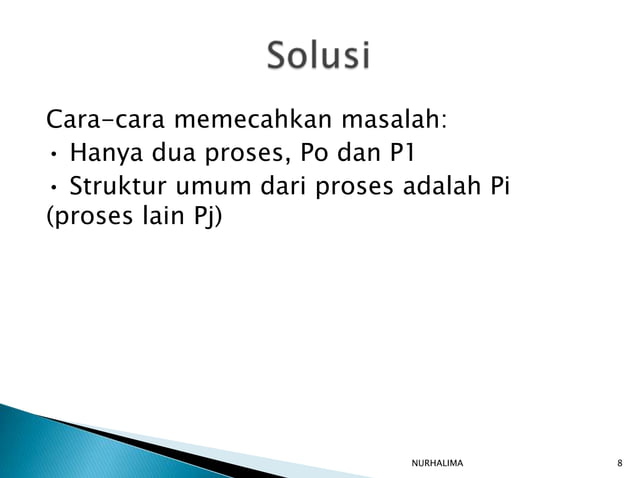 Solusi

Cara-cara memecahkan masalah:
• Hanya dua proses, Po dan P1
• Struktur umum dari proses adalah Pi (proses lain Pj)

NURHALIMA

8